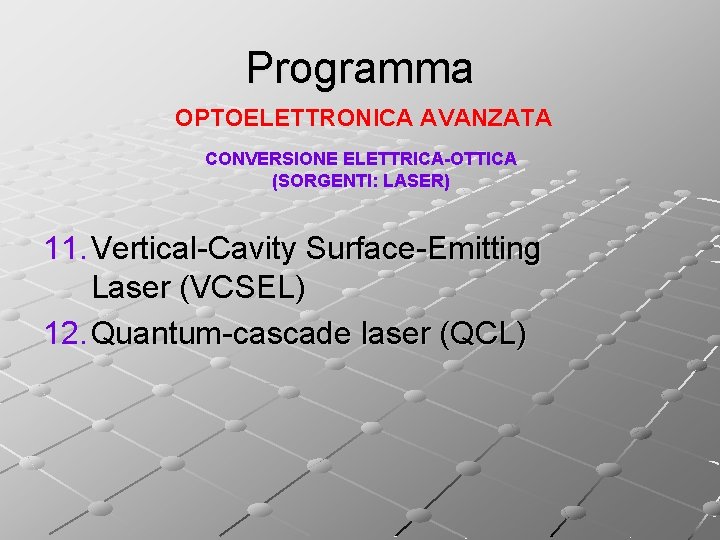 Programma

OPTOELETTRONICA AVANZATA

CONVERSIONE ELETTRICA-OTTICA
(SORGENTI: LASER)

11. Vertical-Cavity Surface-Emitting Laser (VCSEL)
12. Quantum-cascade laser (QCL)